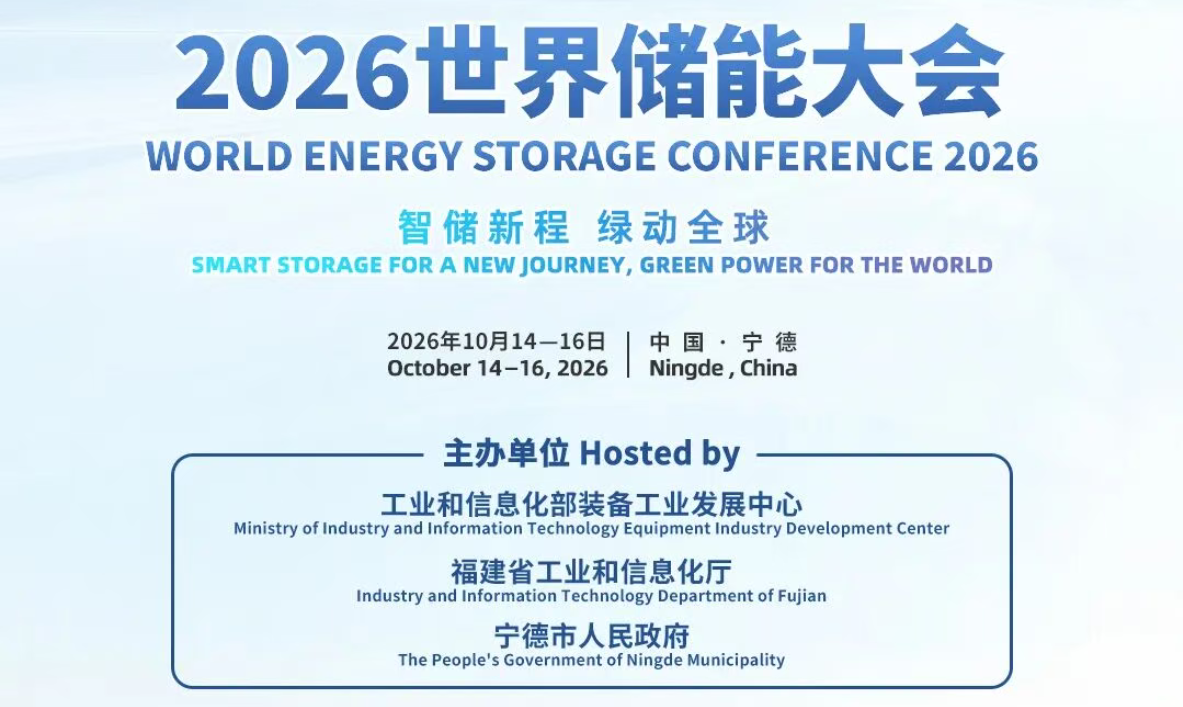 2026世界储能大会
WORLD ENERGY STORAGE CONFERENCE 2026

智储新程 绿动全球
SMART STORAGE FOR A NEW JOURNEY, GREEN POWER FOR THE WORLD

2026年10月14—16日
October 14–16, 2026

中国 · 宁德
Ningde , China

主办单位 Hosted by

工业和信息化部装备工业发展中心
Ministry of Industry and Information Technology Equipment Industry Development Center

福建省工业和信息化厅
Industry and Information Technology Department of Fujian

宁德市人民政府
The People's Government of Ningde Municipality